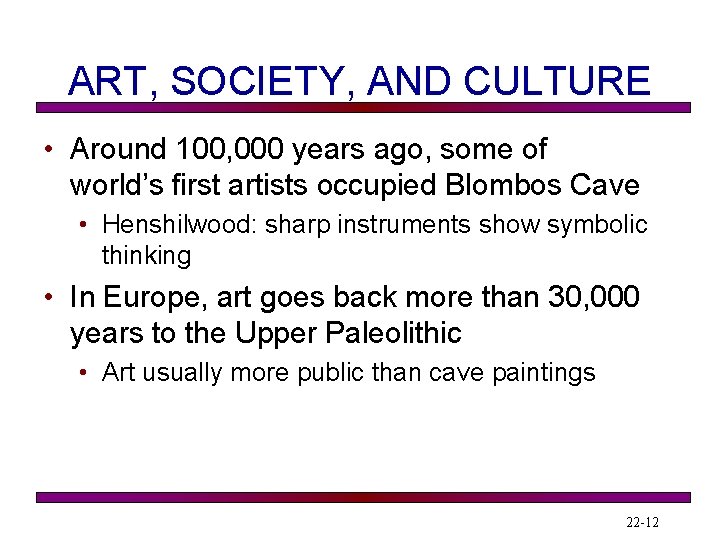 ART, SOCIETY, AND CULTURE

• Around 100,000 years ago, some of world's first artists occupied Blombos Cave
  • Henshilwood: sharp instruments show symbolic thinking
• In Europe, art goes back more than 30,000 years to the Upper Paleolithic
  • Art usually more public than cave paintings

22-12